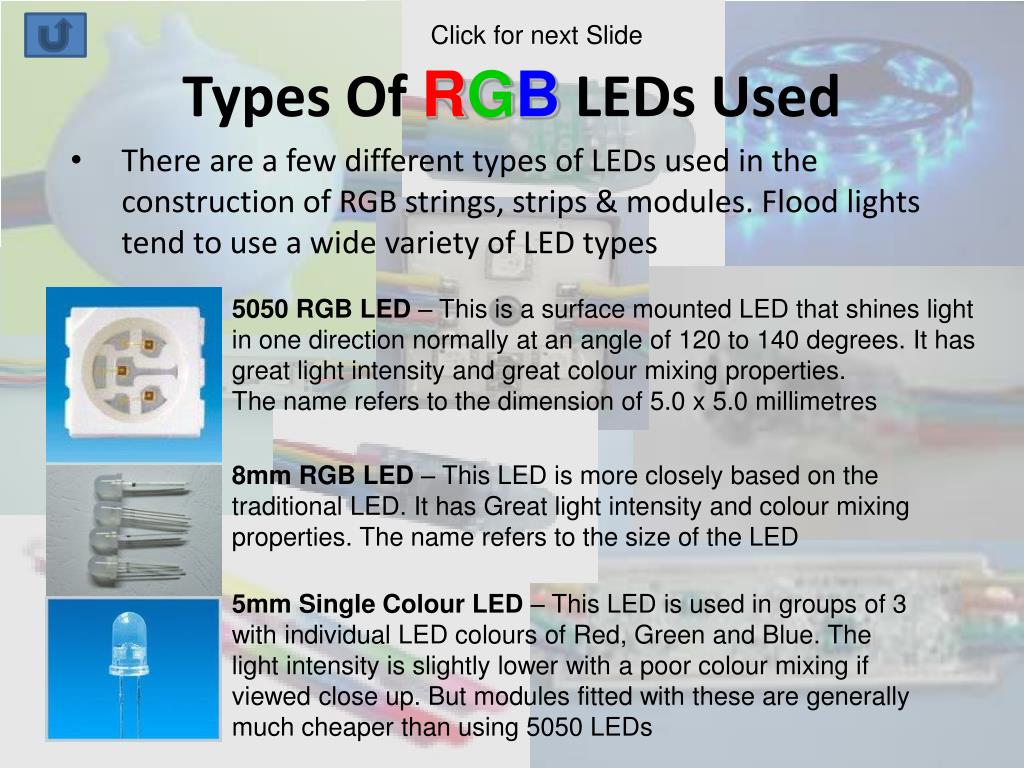 Click for next Slide

Types Of RGB LEDs Used

• There are a few different types of LEDs used in the construction of RGB strings, strips & modules. Flood lights tend to use a wide variety of LED types

5050 RGB LED – This is a surface mounted LED that shines light in one direction normally at an angle of 120 to 140 degrees. It has great light intensity and great colour mixing properties.
The name refers to the dimension of 5.0 x 5.0 millimetres

8mm RGB LED – This LED is more closely based on the traditional LED. It has Great light intensity and colour mixing properties. The name refers to the size of the LED

5mm Single Colour LED – This LED is used in groups of 3 with individual LED colours of Red, Green and Blue. The light intensity is slightly lower with a poor colour mixing if viewed close up. But modules fitted with these are generally much cheaper than using 5050 LEDs